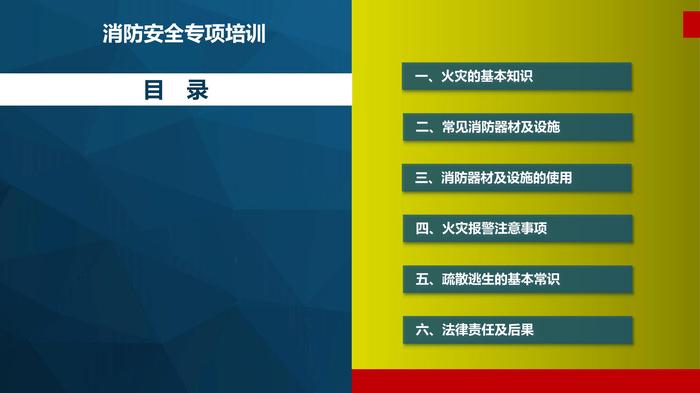 消防安全专项培训

目　录

一、火灾的基本知识

二、常见消防器材及设施

三、消防器材及设施的使用

四、火灾报警注意事项

五、疏散逃生的基本常识

六、法律责任及后果